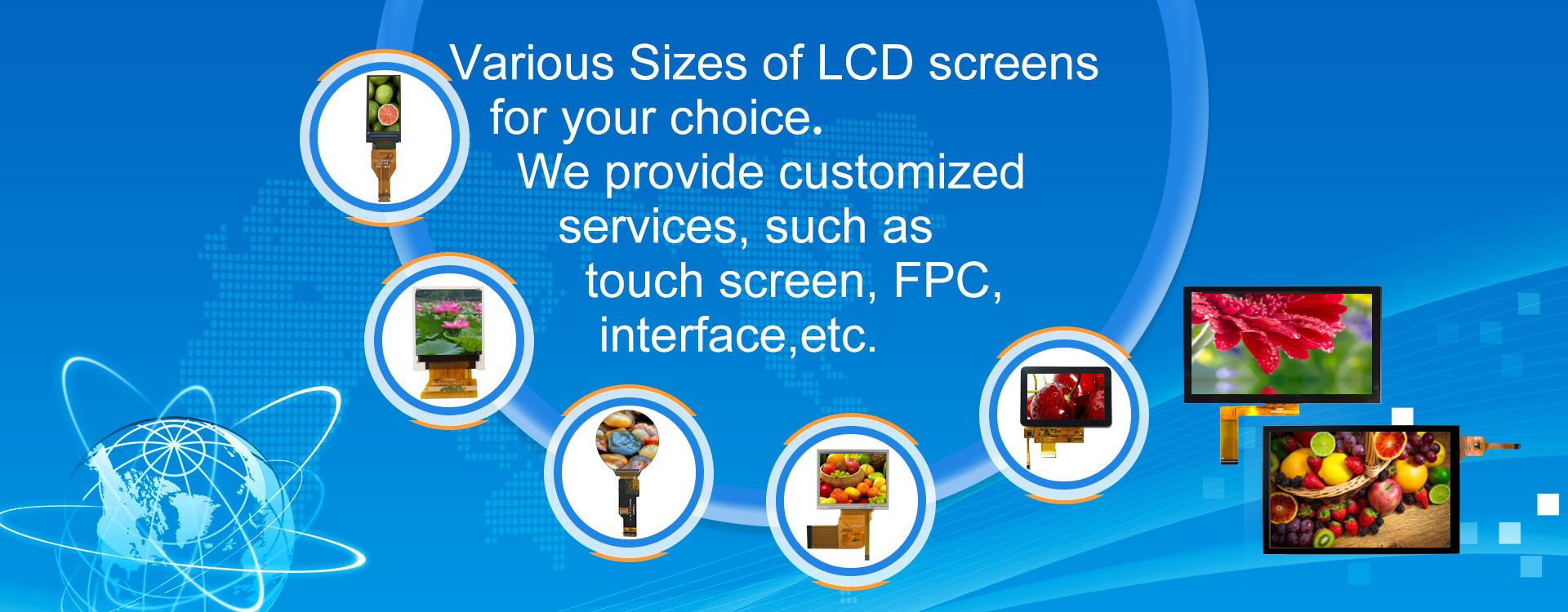 Various Sizes of LCD screens for your choice.
We provide customized services, such as touch screen, FPC, interface,etc.